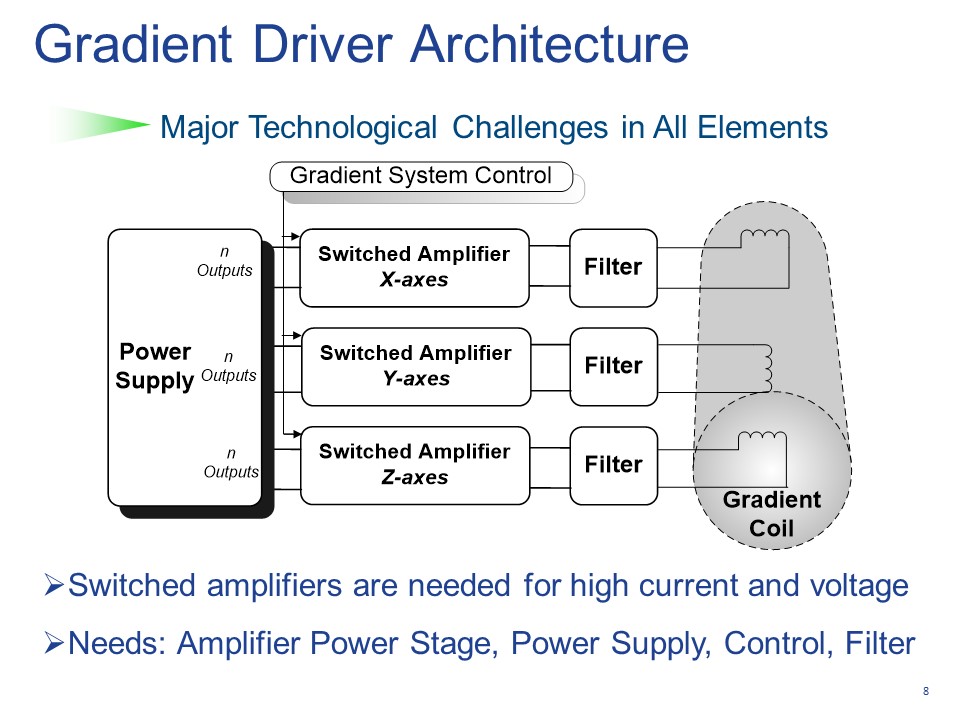 Gradient Driver Architecture

Major Technological Challenges in All Elements

Gradient System Control

Power Supply

n Outputs

n Outputs

n Outputs

Switched Amplifier X-axes

Switched Amplifier Y-axes

Switched Amplifier Z-axes

Filter

Filter

Filter

Gradient Coil

➢Switched amplifiers are needed for high current and voltage

➢Needs: Amplifier Power Stage, Power Supply, Control, Filter

8